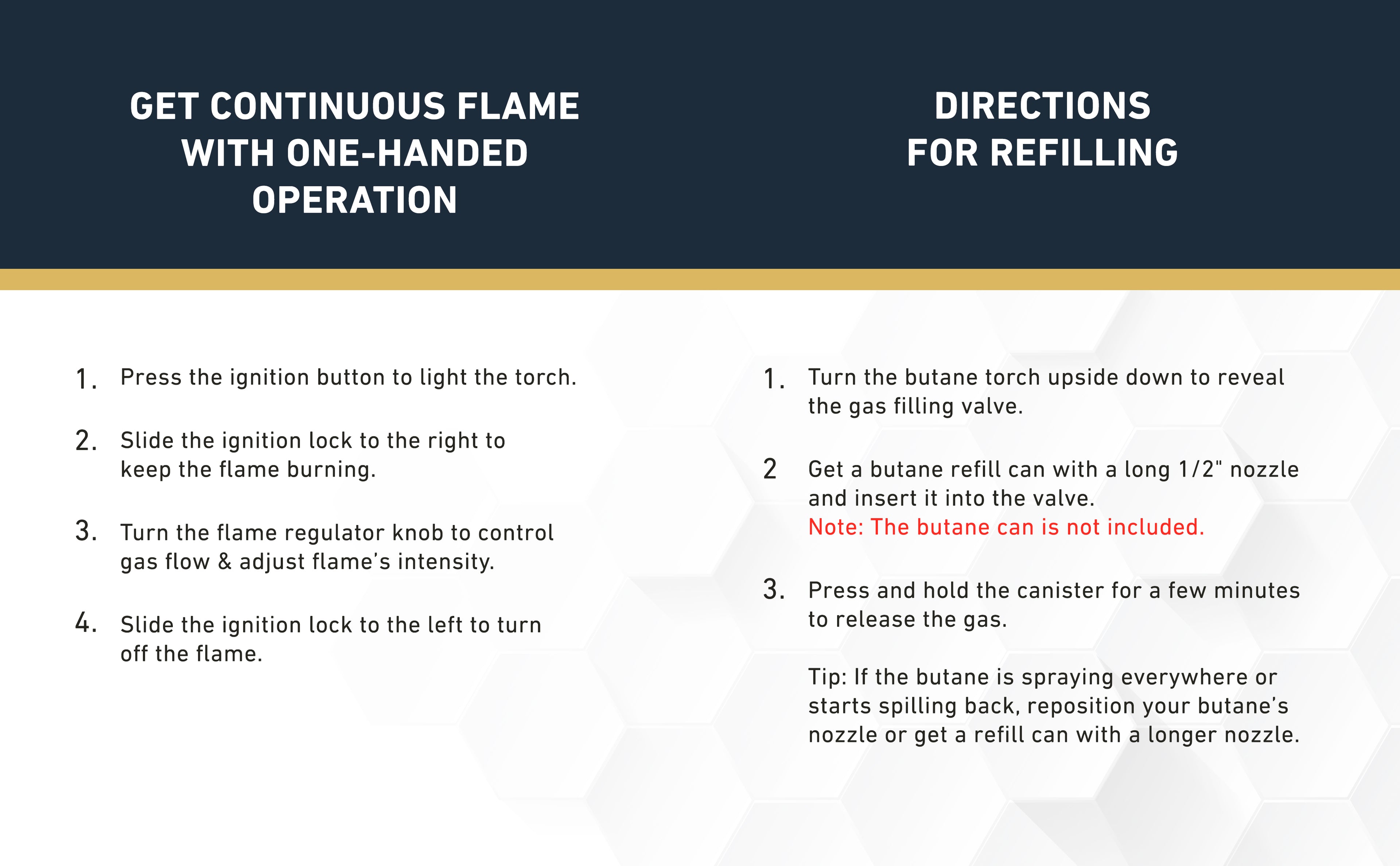 GET CONTINUOUS FLAME WITH ONE-HANDED OPERATION

1. Press the ignition button to light the torch.

2. Slide the ignition lock to the right to keep the flame burning.

3. Turn the flame regulator knob to control gas flow & adjust flame's intensity.

4. Slide the ignition lock to the left to turn off the flame.

DIRECTIONS FOR REFILLING

1. Turn the butane torch upside down to reveal the gas filling valve.

2 Get a butane refill can with a long 1/2" nozzle and insert it into the valve.
Note: The butane can is not included.

3. Press and hold the canister for a few minutes to release the gas.

Tip: If the butane is spraying everywhere or starts spilling back, reposition your butane's nozzle or get a refill can with a longer nozzle.